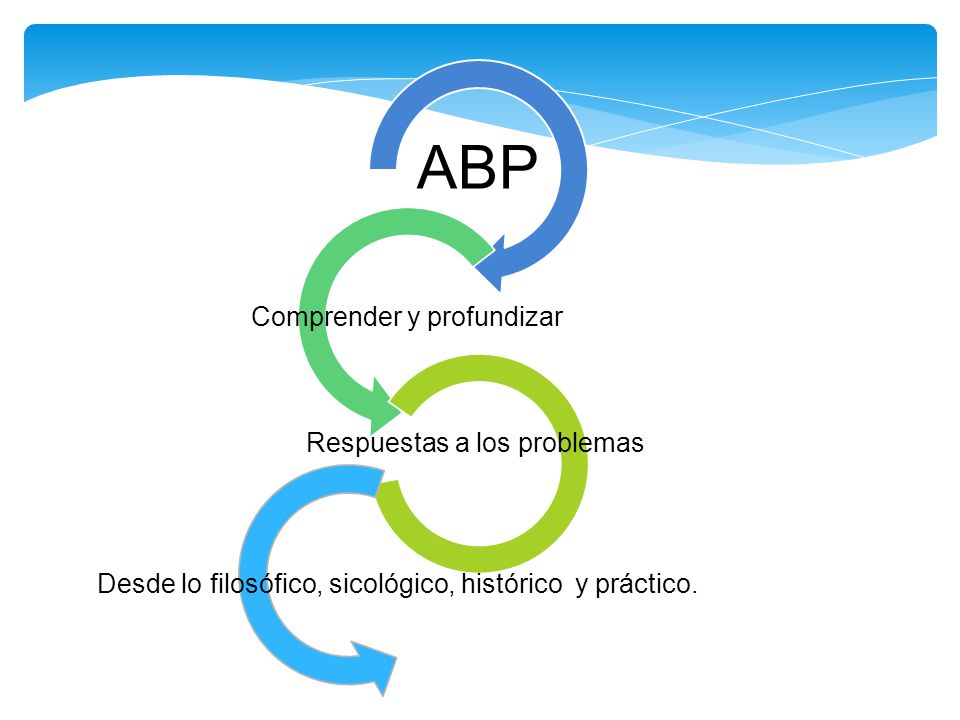 ABP

Comprender y profundizar

Respuestas a los problemas

Desde lo filosófico, sicológico, histórico  y práctico.